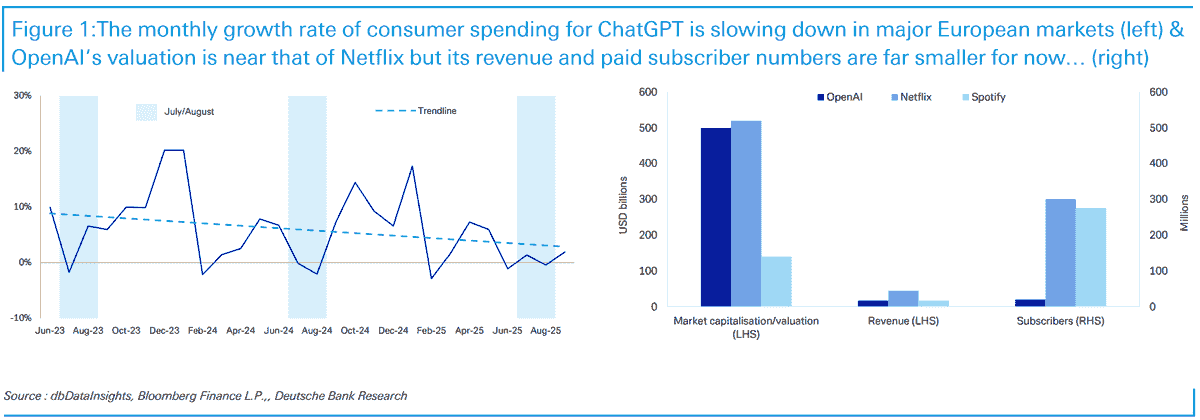 Figure 1:The monthly growth rate of consumer spending for ChatGPT is slowing down in major European markets (left) & OpenAI's valuation is near that of Netflix but its revenue and paid subscriber numbers are far smaller for now… (right)

July/August
Trendline

30%
20%
10%
0%
-10%

Jun-23 Aug-23 Oct-23 Dec-23 Feb-24 Apr-24 Jun-24 Aug-24 Oct-24 Dec-24 Feb-25 Apr-25 Jun-25 Aug-25

OpenAI
Netflix
Spotify

USD billions
600
500
400
300
200
100
0

Millions
600
500
400
300
200
100
0

Market capitalisation/valuation (LHS)
Revenue (LHS)
Subscribers (RHS)

Source : dbDataInsights, Bloomberg Finance L.P.,, Deutsche Bank Research